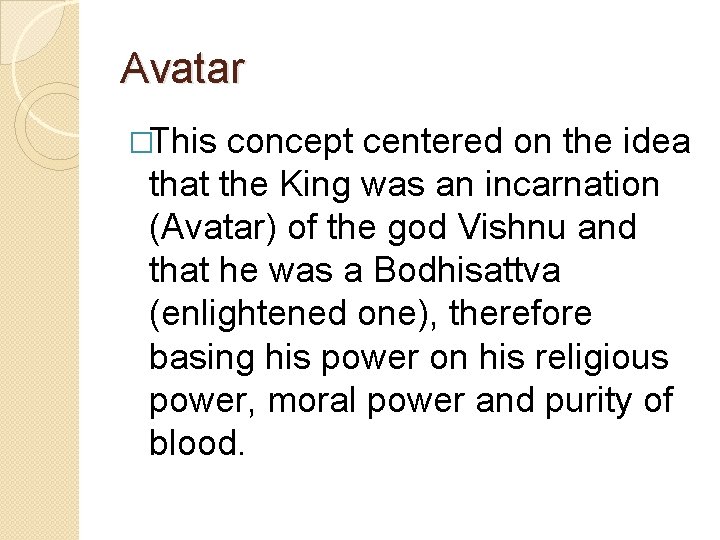 Avatar

□This concept centered on the idea that the King was an incarnation (Avatar) of the god Vishnu and that he was a Bodhisattva (enlightened one), therefore basing his power on his religious power, moral power and purity of blood.